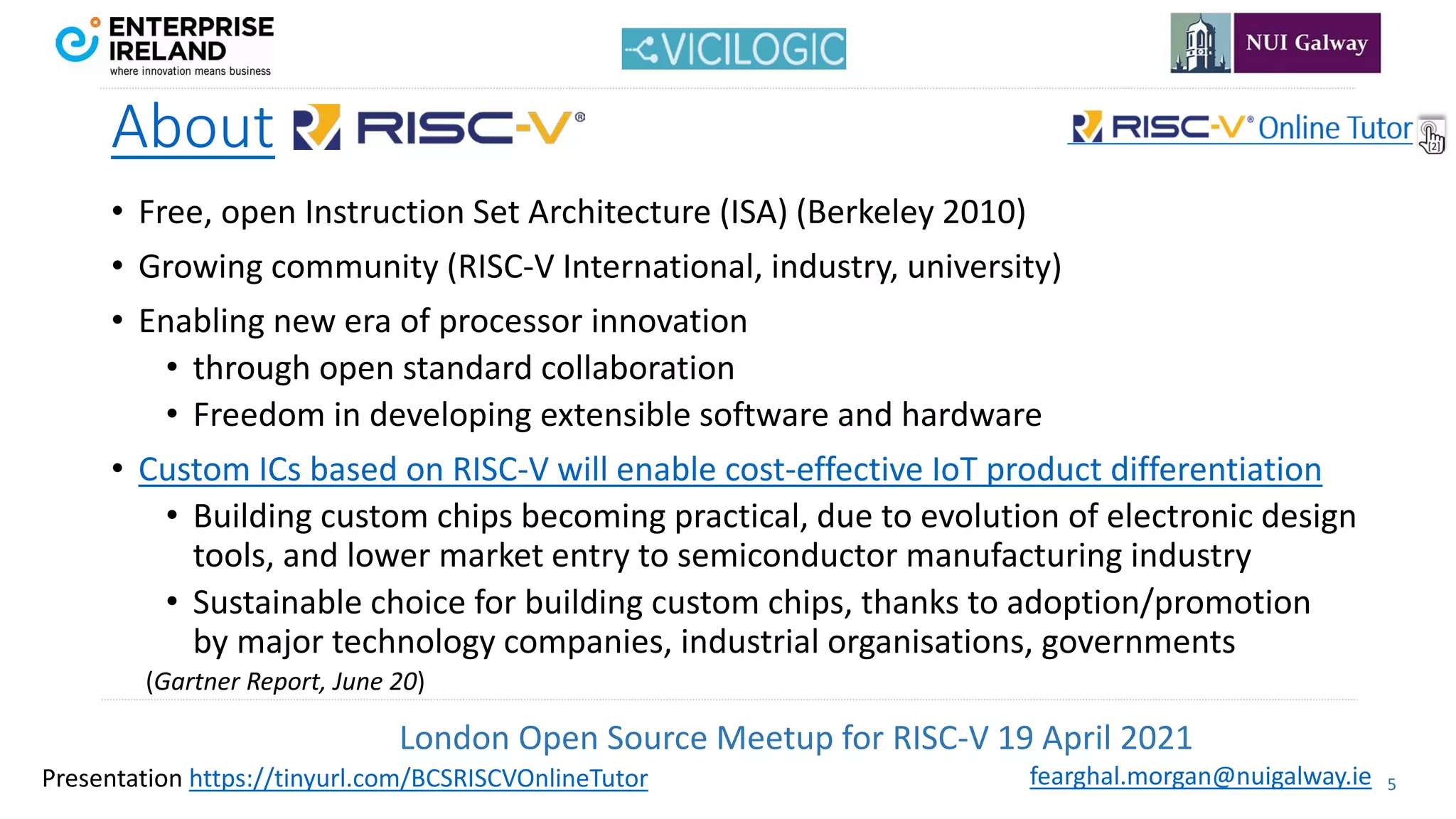 ENTERPRISE IRELAND
where innovation means business

VICILOGIC

NUI Galway

About RISC-V®

RISC-V® Online Tutor

[2]

• Free, open Instruction Set Architecture (ISA) (Berkeley 2010)
• Growing community (RISC-V International, industry, university)
• Enabling new era of processor innovation
• through open standard collaboration
• Freedom in developing extensible software and hardware
• Custom ICs based on RISC-V will enable cost-effective IoT product differentiation
• Building custom chips becoming practical, due to evolution of electronic design tools, and lower market entry to semiconductor manufacturing industry
• Sustainable choice for building custom chips, thanks to adoption/promotion by major technology companies, industrial organisations, governments
(Gartner Report, June 20)

London Open Source Meetup for RISC-V 19 April 2021

Presentation https://tinyurl.com/BCSRISCVOnlineTutor

fearghal.morgan@nuigalway.ie 5